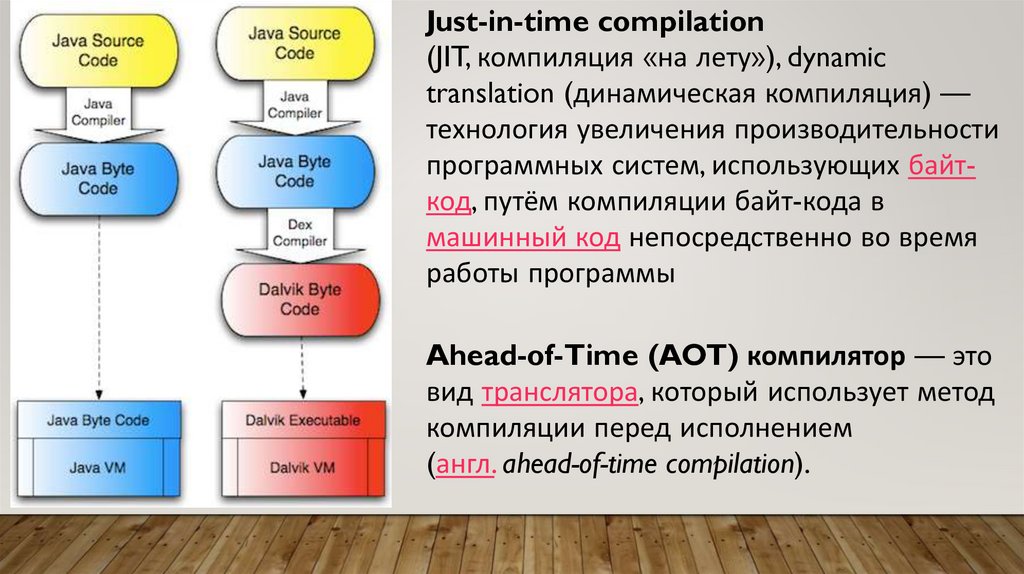 Java Source Code

Java Compiler

Java Byte Code

Java Byte Code

Java VM

Java Source Code

Java Compiler

Java Byte Code

Dex Compiler

Dalvik Byte Code

Dalvik Executable

Dalvik VM

Just-in-time compilation
(JIT, компиляция «на лету»), dynamic translation (динамическая компиляция) — технология увеличения производительности программных систем, использующих байт-код, путём компиляции байт-кода в машинный код непосредственно во время работы программы

Ahead-of-Time (AOT) компилятор — это вид транслятора, который использует метод компиляции перед исполнением (англ. ahead-of-time compilation).